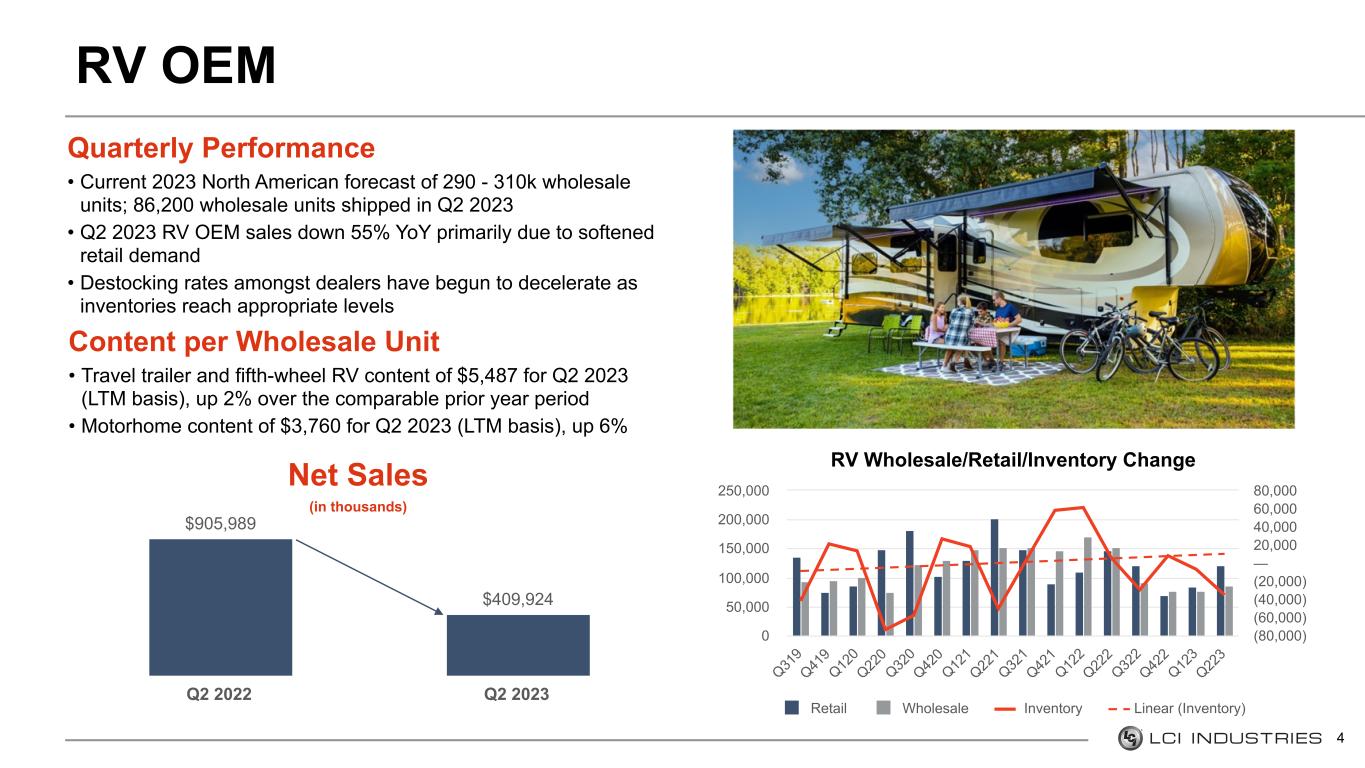 RV OEM

Quarterly Performance

• Current 2023 North American forecast of 290 - 310k wholesale units; 86,200 wholesale units shipped in Q2 2023
• Q2 2023 RV OEM sales down 55% YoY primarily due to softened retail demand
• Destocking rates amongst dealers have begun to decelerate as inventories reach appropriate levels

Content per Wholesale Unit

• Travel trailer and fifth-wheel RV content of $5,487 for Q2 2023 (LTM basis), up 2% over the comparable prior year period
• Motorhome content of $3,760 for Q2 2023 (LTM basis), up 6%

Net Sales
(in thousands)

$905,989
$409,924
Q2 2022
Q2 2023

RV Wholesale/Retail/Inventory Change

250,000
200,000
150,000
100,000
50,000
0

80,000
60,000
40,000
20,000
—
(20,000)
(40,000)
(60,000)
(80,000)

Q319 Q419 Q120 Q220 Q320 Q420 Q121 Q221 Q321 Q421 Q122 Q222 Q322 Q422 Q123 Q223

Retail Wholesale Inventory Linear (Inventory)

LCI INDUSTRIES 4